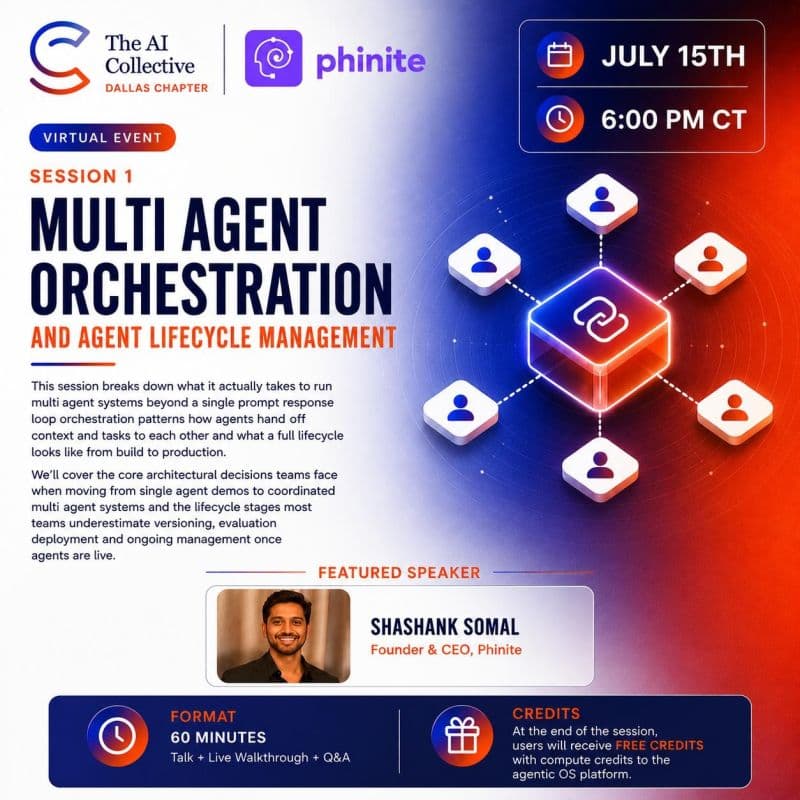 The AI Collective
DALLAS CHAPTER

phinite

JULY 15TH

6:00 PM CT

VIRTUAL EVENT

SESSION 1

MULTI AGENT ORCHESTRATION

AND AGENT LIFECYCLE MANAGEMENT

This session breaks down what it actually takes to run multi agent systems beyond a single prompt response loop orchestration patterns how agents hand off context and tasks to each other and what a full lifecycle looks like from build to production.

We'll cover the core architectural decisions teams face when moving from single agent demos to coordinated multi agent systems and the lifecycle stages most teams underestimate versioning, evaluation deployment and ongoing management once agents are live.

FEATURED SPEAKER

SHASHANK SOMAL
Founder & CEO, Phinite

FORMAT
60 MINUTES
Talk + Live Walkthrough + Q&A

CREDITS
At the end of the session, users will receive FREE CREDITS with compute credits to the agentic OS platform.